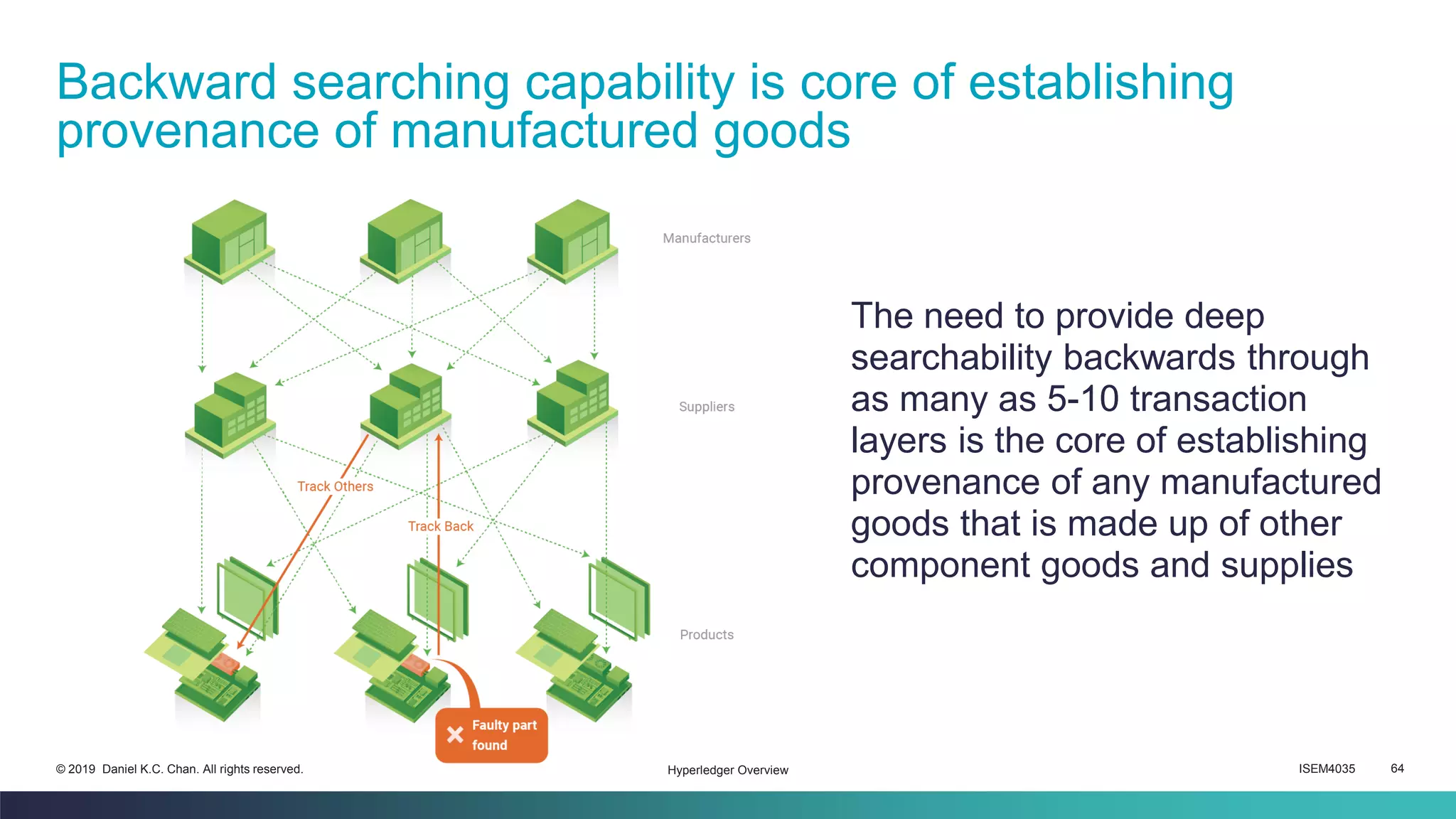 Backward searching capability is core of establishing provenance of manufactured goods

Manufacturers

Suppliers

Track Others

Track Back

Products

Faulty part found

The need to provide deep searchability backwards through as many as 5-10 transaction layers is the core of establishing provenance of any manufactured goods that is made up of other component goods and supplies

© 2019 Daniel K.C. Chan. All rights reserved.

Hyperledger Overview

ISEM4035

64